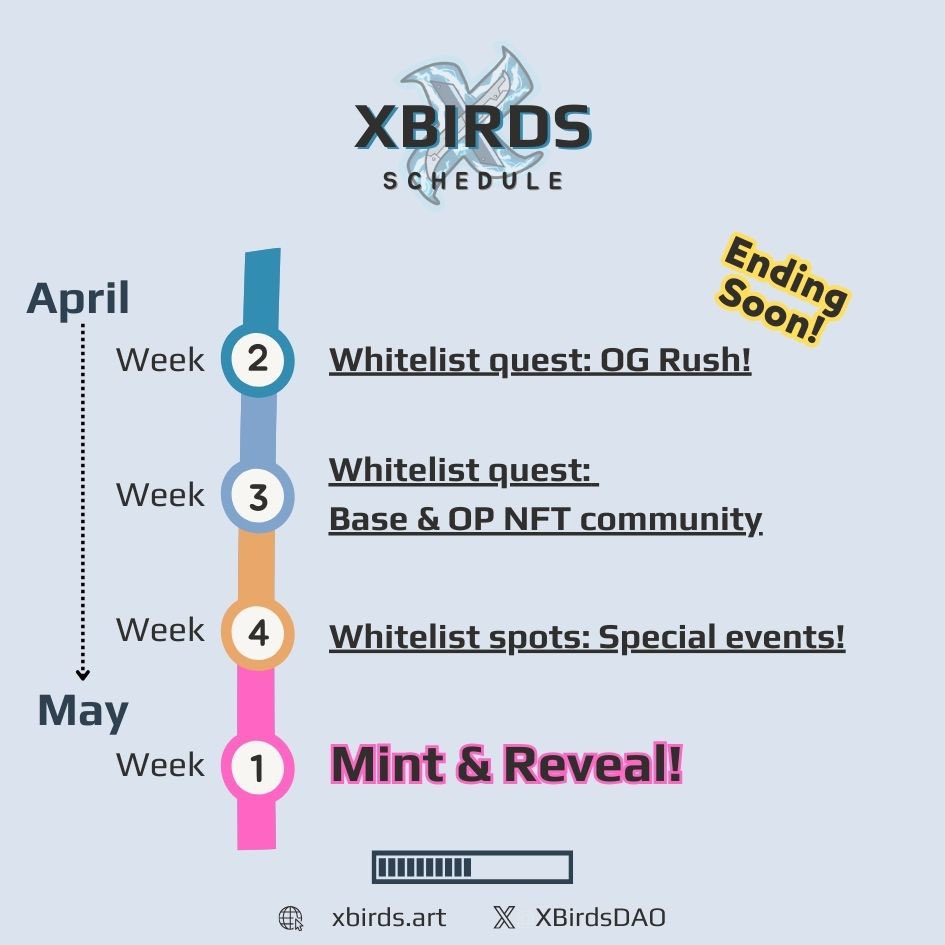 XBIRDS
SCHEDULE

Ending Soon!

April

Week 2 Whitelist quest: OG Rush!

Week 3 Whitelist quest: Base & OP NFT community

Week 4 Whitelist spots: Special events!

May

Week 1 Mint & Reveal!

xbirds.art XBirdsDAO